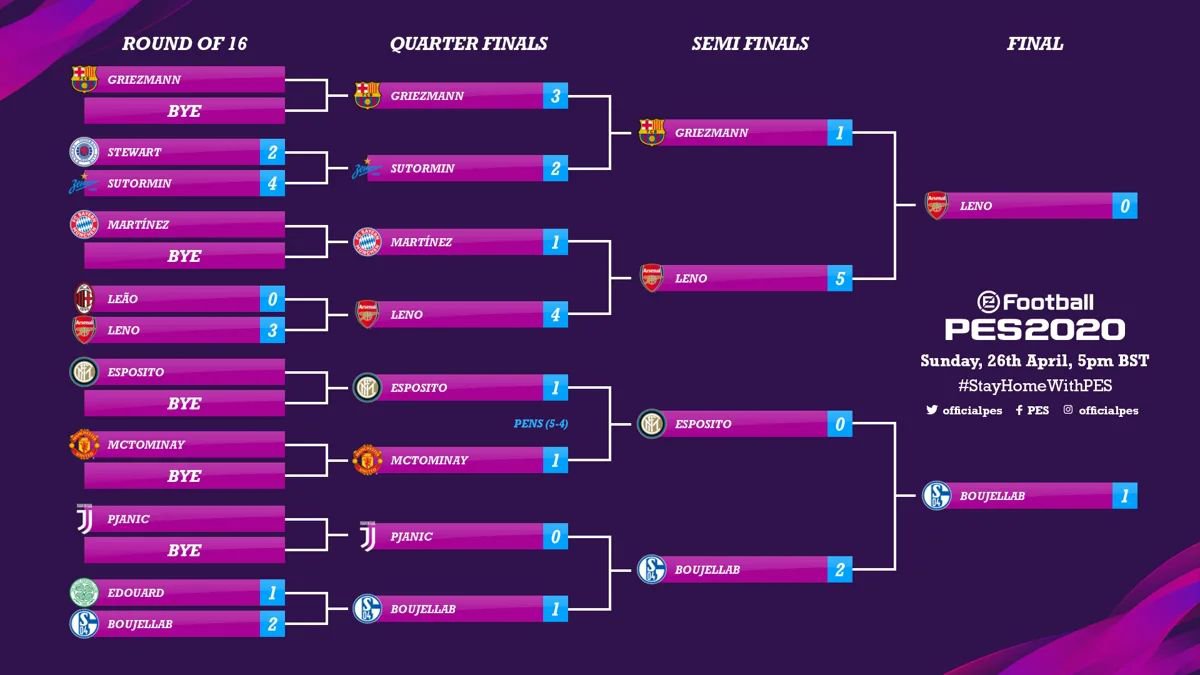 ROUND OF 16

GRIEZMANN
BYE

STEWART 2
SUTORMIN 4

MARTÍNEZ
BYE

LEÃO 0
LENO 3

ESPOSITO
BYE

MCTOMINAY
BYE

PJANIC
BYE

EDOUARD 1
BOUJELLAB 2

QUARTER FINALS

GRIEZMANN 3
SUTORMIN 2

MARTÍNEZ 1
LENO 4

ESPOSITO 1
PENS (5-4)
MCTOMINAY 1

PJANIC 0
BOUJELLAB 1

SEMI FINALS

GRIEZMANN 1
LENO 5

ESPOSITO 0
BOUJELLAB 2

FINAL

LENO 0
BOUJELLAB 1

eFootball
PES2020
Sunday, 26th April, 5pm BST
#StayHomeWithPES
officialpes PES officialpes